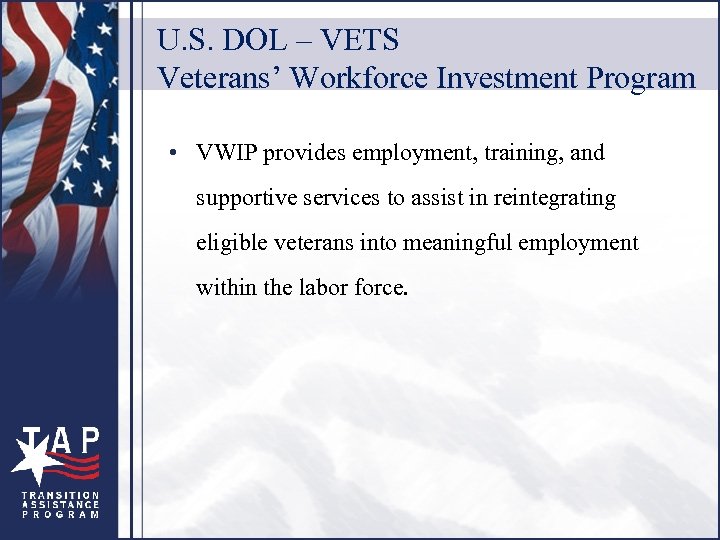 U.S. DOL – VETS
Veterans' Workforce Investment Program

• VWIP provides employment, training, and supportive services to assist in reintegrating eligible veterans into meaningful employment within the labor force.

TAP
TRANSITION ASSISTANCE PROGRAM